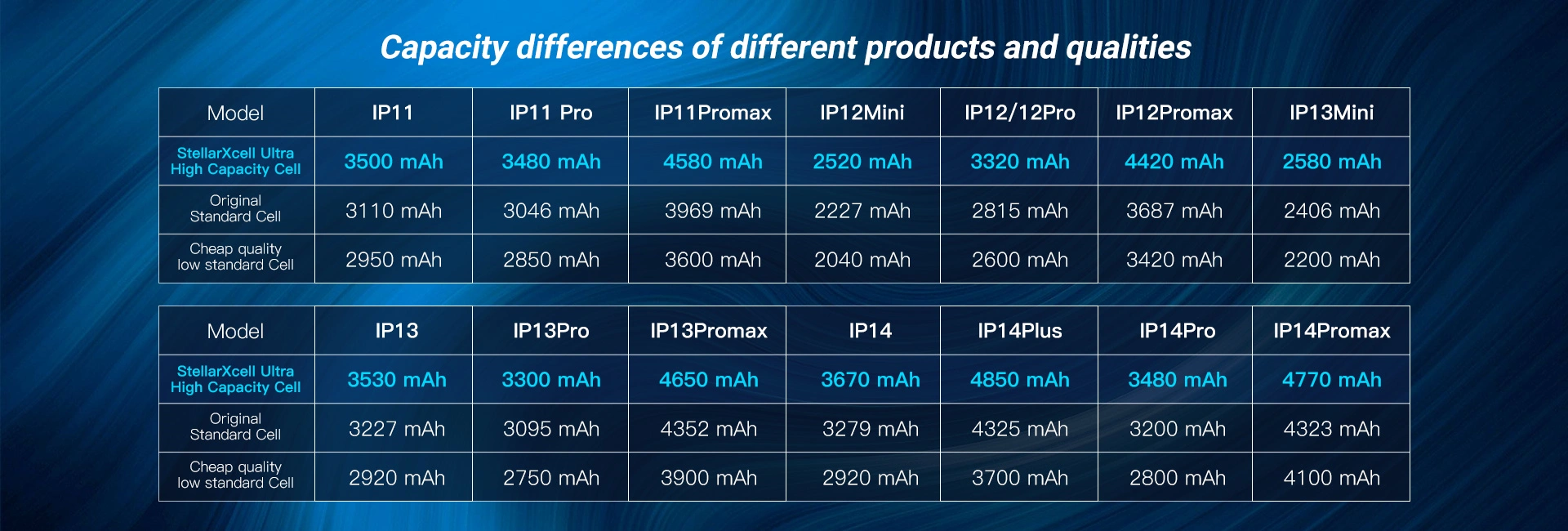 Capacity differences of different products and qualities

| Model | IP11 | IP11 Pro | IP11Promax | IP12Mini | IP12/12Pro | IP12Promax | IP13Mini |
|---|---|---|---|---|---|---|---|
| StellarXcell Ultra High Capacity Cell | 3500 mAh | 3480 mAh | 4580 mAh | 2520 mAh | 3320 mAh | 4420 mAh | 2580 mAh |
| Original Standard Cell | 3110 mAh | 3046 mAh | 3969 mAh | 2227 mAh | 2815 mAh | 3687 mAh | 2406 mAh |
| Cheap quality low standard Cell | 2950 mAh | 2850 mAh | 3600 mAh | 2040 mAh | 2600 mAh | 3420 mAh | 2200 mAh |

| Model | IP13 | IP13Pro | IP13Promax | IP14 | IP14Plus | IP14Pro | IP14Promax |
|---|---|---|---|---|---|---|---|
| StellarXcell Ultra High Capacity Cell | 3530 mAh | 3300 mAh | 4650 mAh | 3670 mAh | 4850 mAh | 3480 mAh | 4770 mAh |
| Original Standard Cell | 3227 mAh | 3095 mAh | 4352 mAh | 3279 mAh | 4325 mAh | 3200 mAh | 4323 mAh |
| Cheap quality low standard Cell | 2920 mAh | 2750 mAh | 3900 mAh | 2920 mAh | 3700 mAh | 2800 mAh | 4100 mAh |